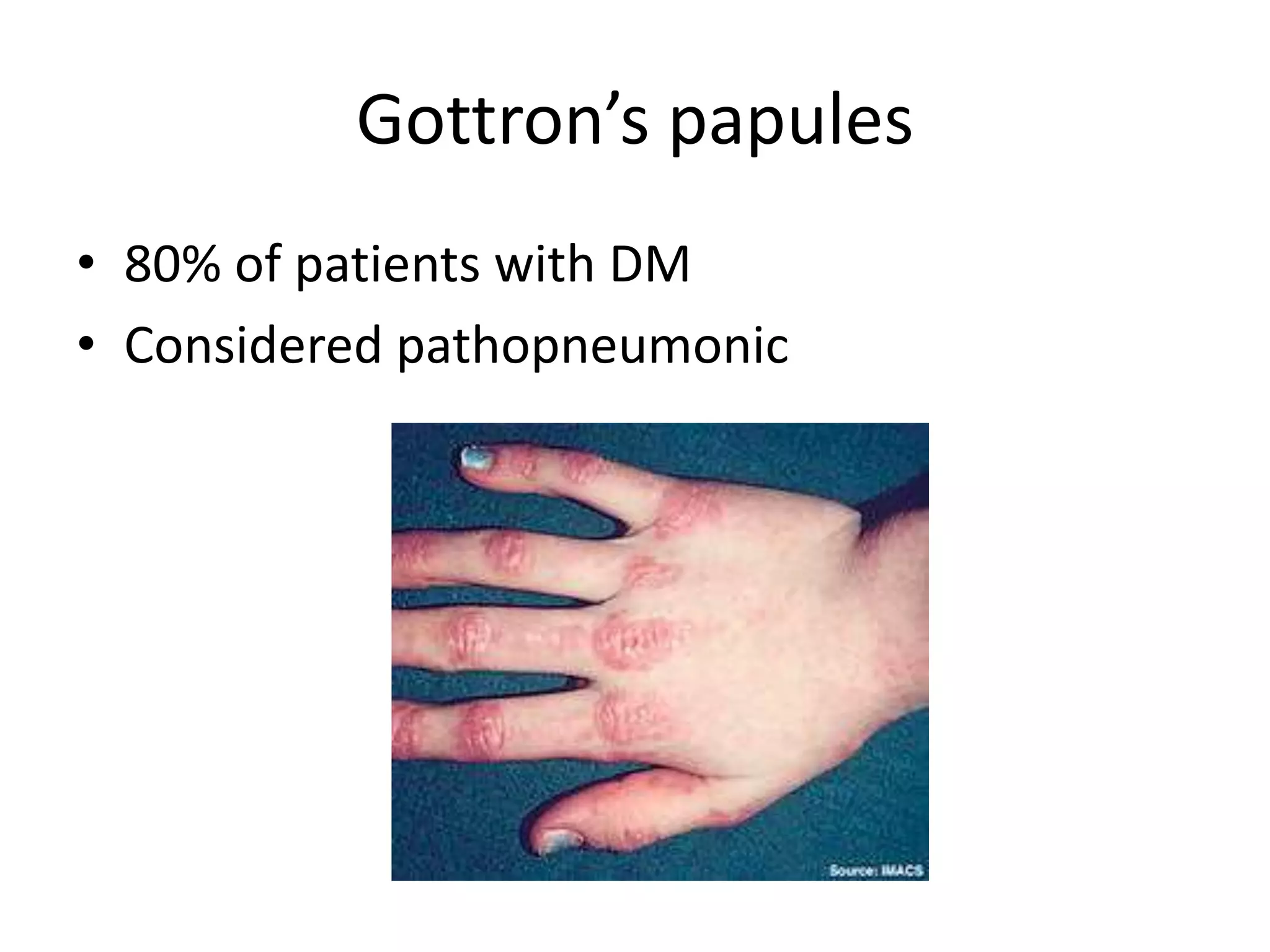 Gottron’s papules

• 80% of patients with DM
• Considered pathopneumonic

Source: IMACS